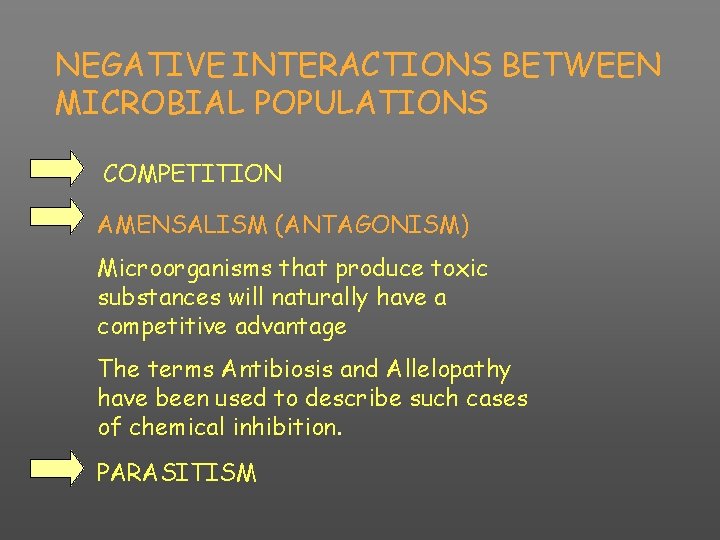 NEGATIVE INTERACTIONS BETWEEN MICROBIAL POPULATIONS

COMPETITION

AMENSALISM (ANTAGONISM)

Microorganisms that produce toxic substances will naturally have a competitive advantage

The terms Antibiosis and Allelopathy have been used to describe such cases of chemical inhibition.

PARASITISM